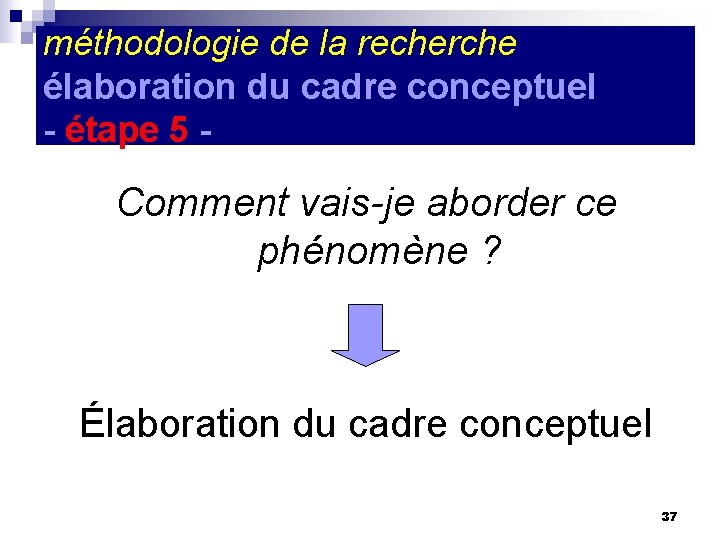 méthodologie de la recherche
élaboration du cadre conceptuel
- étape 5 -

Comment vais-je aborder ce phénomène ?

Élaboration du cadre conceptuel

37